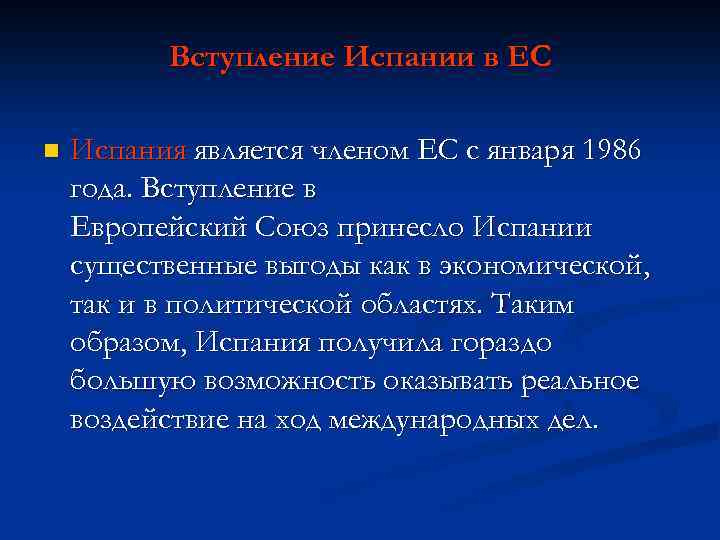 Вступление Испании в ЕС

Испания является членом ЕС с января 1986 года. Вступление в Европейский Союз принесло Испании существенные выгоды как в экономической, так и в политической областях. Таким образом, Испания получила гораздо большую возможность оказывать реальное воздействие на ход международных дел.